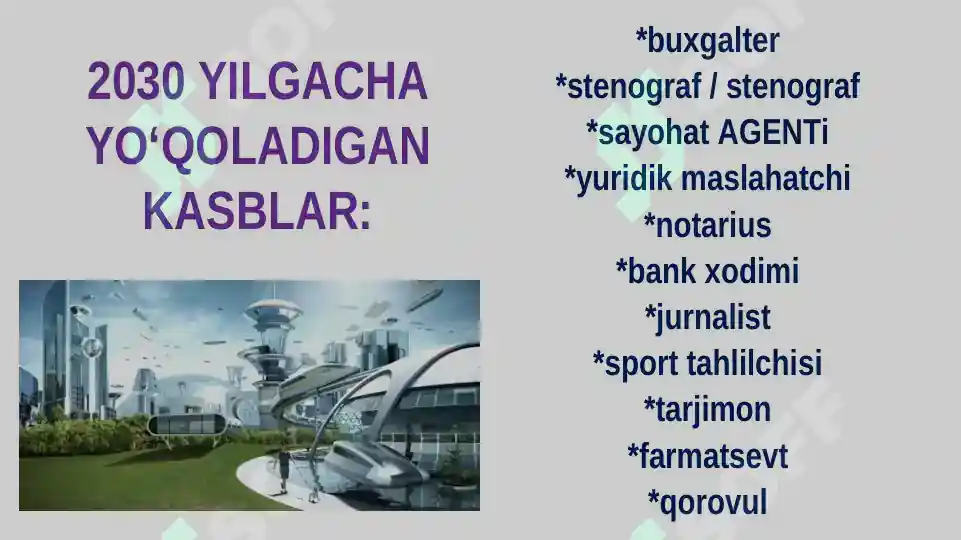 2030 YILGACHA YO‘QOLADIGAN KASBLAR:

*buxgalter
*stenograf / stenograf
*sayohat AGENTi
*yuridik maslahatchi
*notarius
*bank xodimi
*jurnalist
*sport tahlilchisi
*tarjimon
*farmatsevt
*qorovul